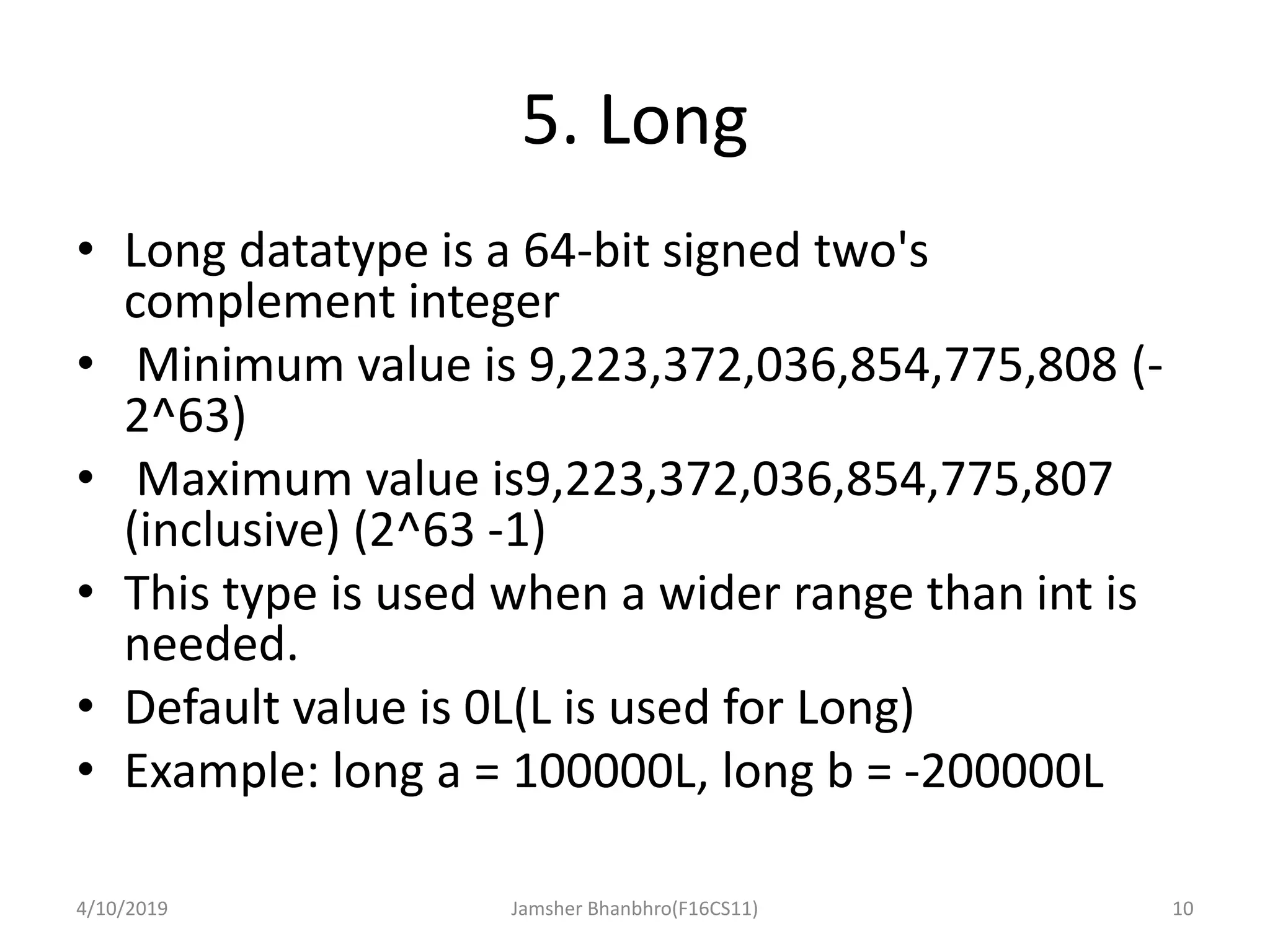 5. Long

• Long datatype is a 64-bit signed two's complement integer
• Minimum value is 9,223,372,036,854,775,808 (-2^63)
• Maximum value is9,223,372,036,854,775,807 (inclusive) (2^63 -1)
• This type is used when a wider range than int is needed.
• Default value is 0L(L is used for Long)
• Example: long a = 100000L, long b = -200000L

4/10/2019 Jamsher Bhanbhro(F16CS11) 10